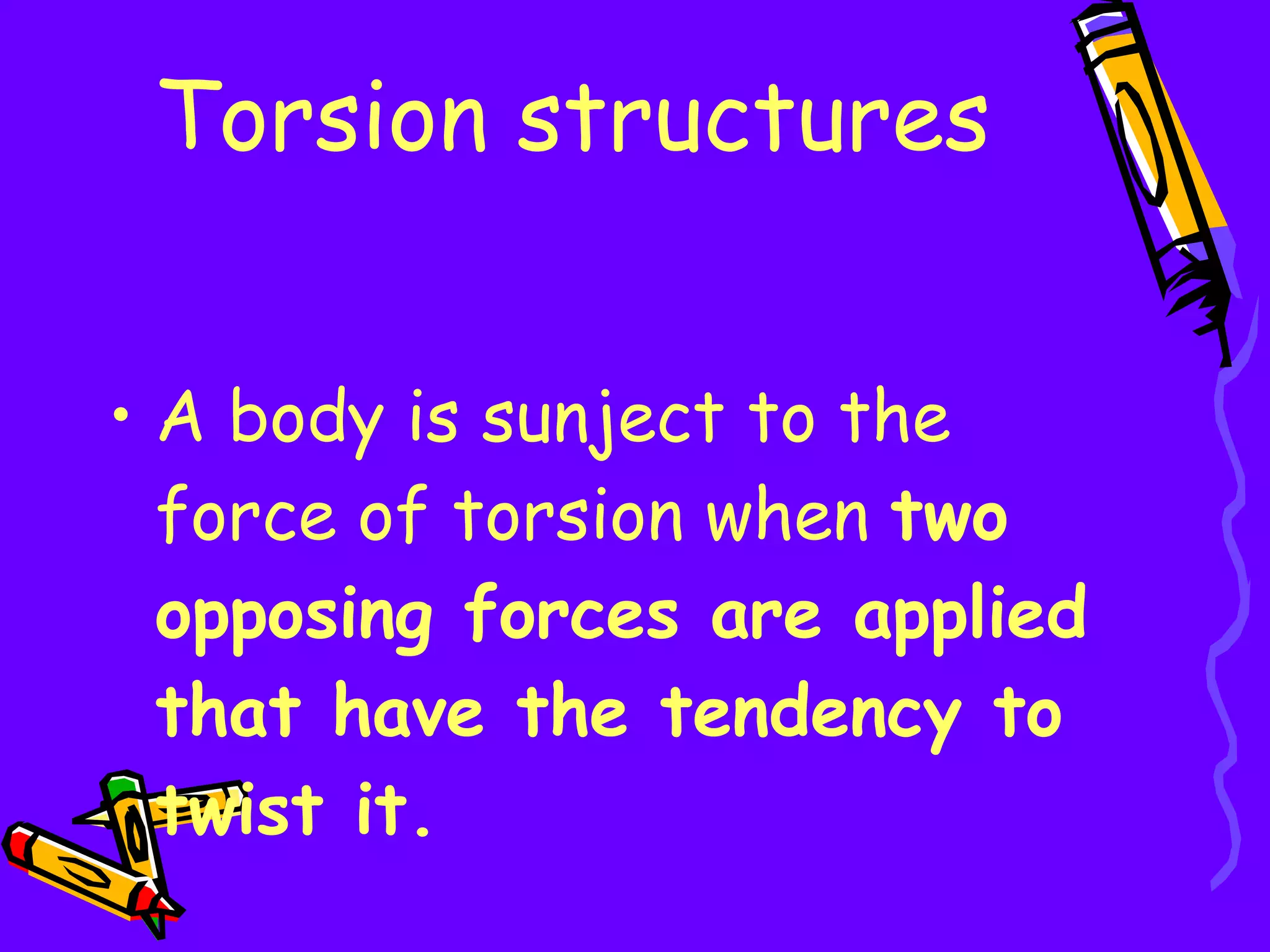 Torsion structures

• A body is sunject to the force of torsion when two opposing forces are applied that have the tendency to twist it.